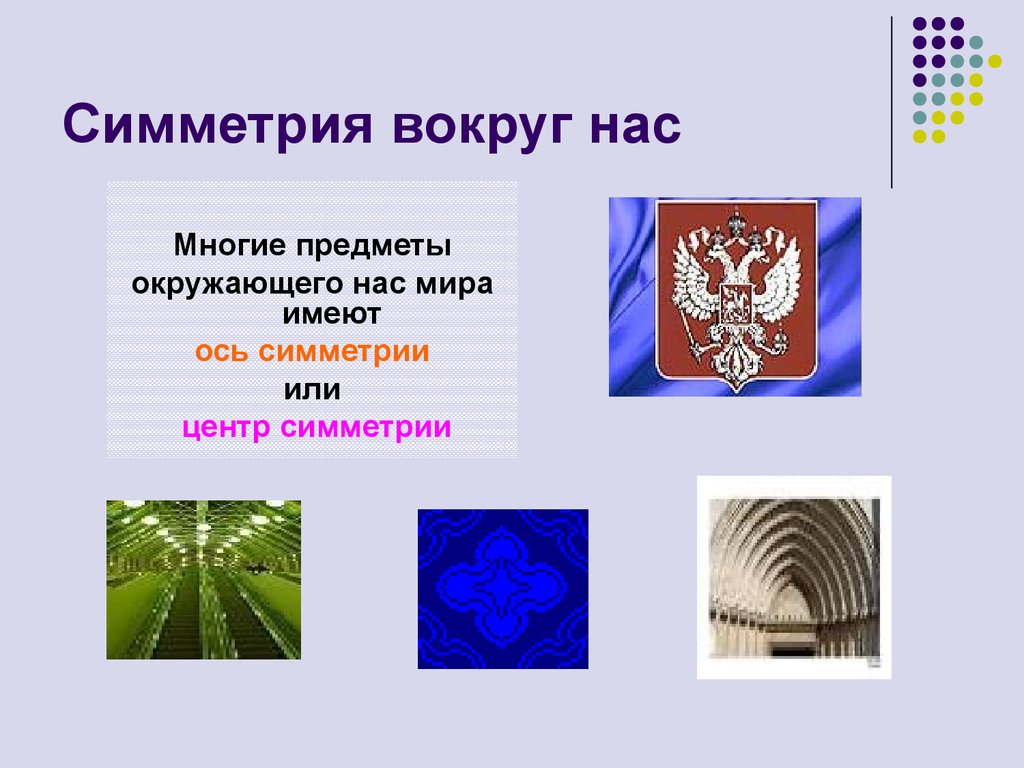 Симметрия вокруг нас

Многие предметы окружающего нас мира имеют
ось симметрии
или
центр симметрии